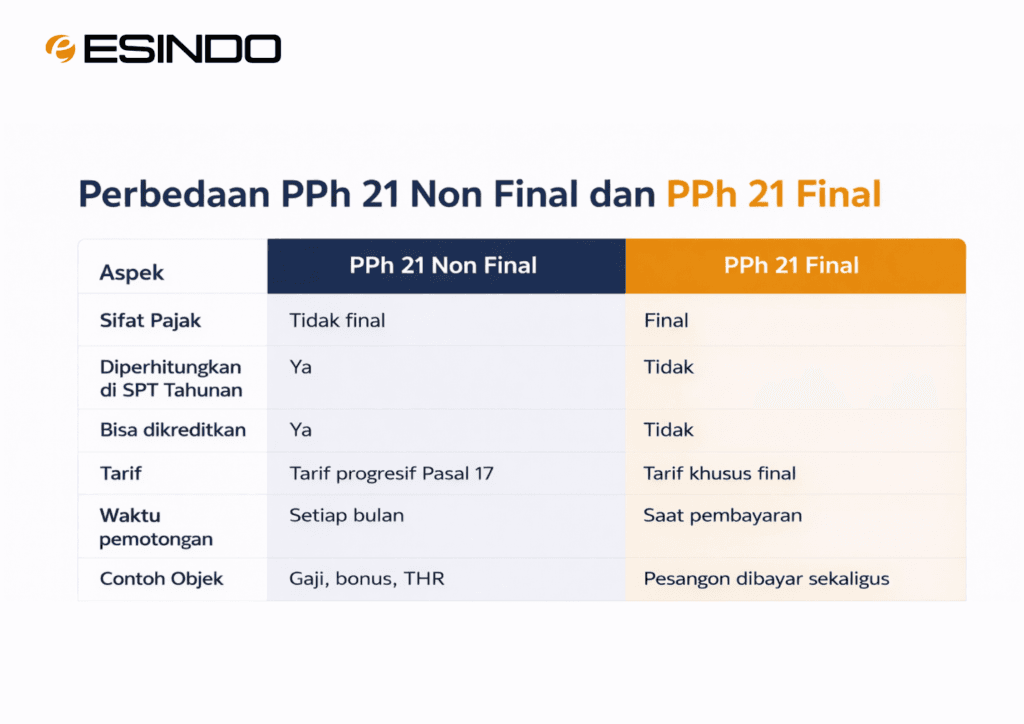 ESINDO

Perbedaan PPh 21 Non Final dan PPh 21 Final

| Aspek | PPh 21 Non Final | PPh 21 Final |
|---|---|---|
| Sifat Pajak | Tidak final | Final |
| Diperhitungkan di SPT Tahunan | Ya | Tidak |
| Bisa dikreditkan | Ya | Tidak |
| Tarif | Tarif progresif Pasal 17 | Tarif khusus final |
| Waktu pemotongan | Setiap bulan | Saat pembayaran |
| Contoh Objek | Gaji, bonus, THR | Pesangon dibayar sekaligus |